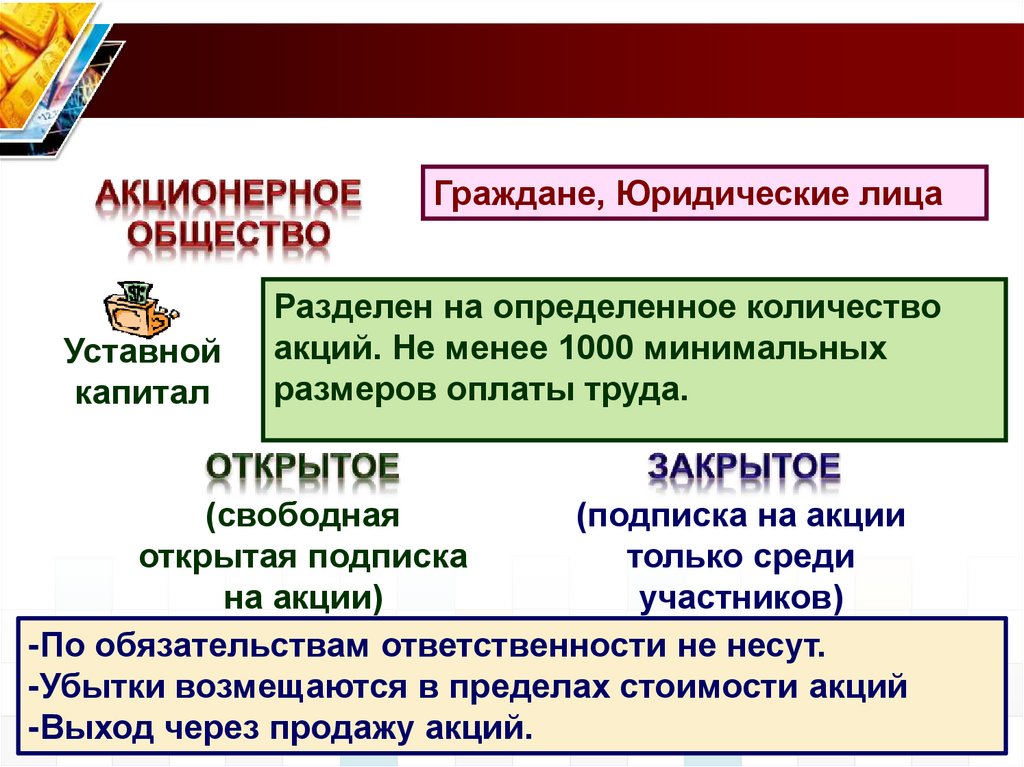 АКЦИОНЕРНОЕ ОБЩЕСТВО

Граждане, Юридические лица

Уставной капитал

Разделен на определенное количество акций. Не менее 1000 минимальных размеров оплаты труда.

ОТКРЫТОЕ

(свободная открытая подписка на акции)

ЗАКРЫТОЕ

(подписка на акции только среди участников)

-По обязательствам ответственности не несут.
-Убытки возмещаются в пределах стоимости акций
-Выход через продажу акций.